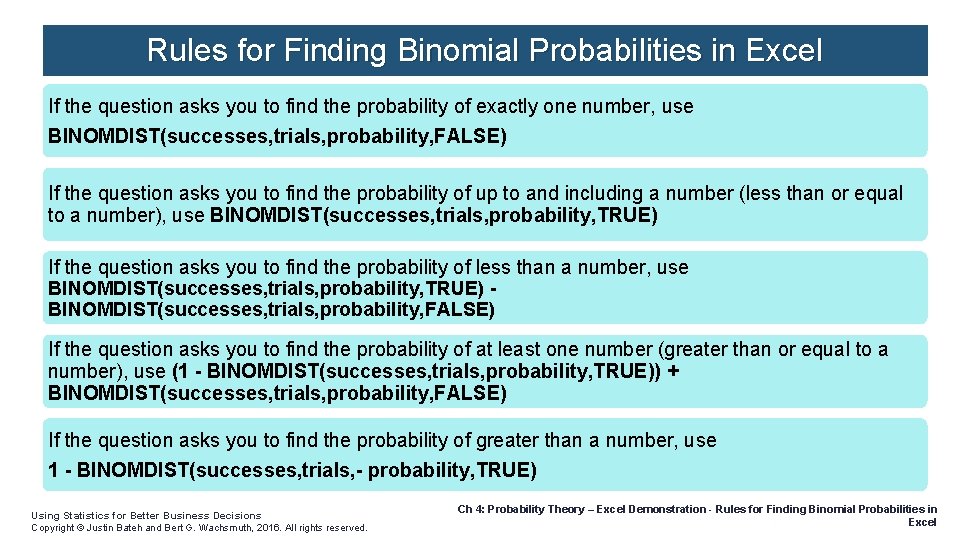 Rules for Finding Binomial Probabilities in Excel

If the question asks you to find the probability of exactly one number, use BINOMDIST(successes,trials,probability,FALSE)

If the question asks you to find the probability of up to and including a number (less than or equal to a number), use BINOMDIST(successes,trials,probability,TRUE)

If the question asks you to find the probability of less than a number, use BINOMDIST(successes,trials,probability,TRUE) - BINOMDIST(successes,trials,probability,FALSE)

If the question asks you to find the probability of at least one number (greater than or equal to a number), use (1 - BINOMDIST(successes,trials,probability,TRUE)) + BINOMDIST(successes,trials,probability,FALSE)

If the question asks you to find the probability of greater than a number, use 1 - BINOMDIST(successes,trials,- probability,TRUE)

Using Statistics for Better Business Decisions
Copyright © Justin Bateh and Bert G. Wachsmuth, 2016. All rights reserved.

Ch 4: Probability Theory – Excel Demonstration - Rules for Finding Binomial Probabilities in Excel